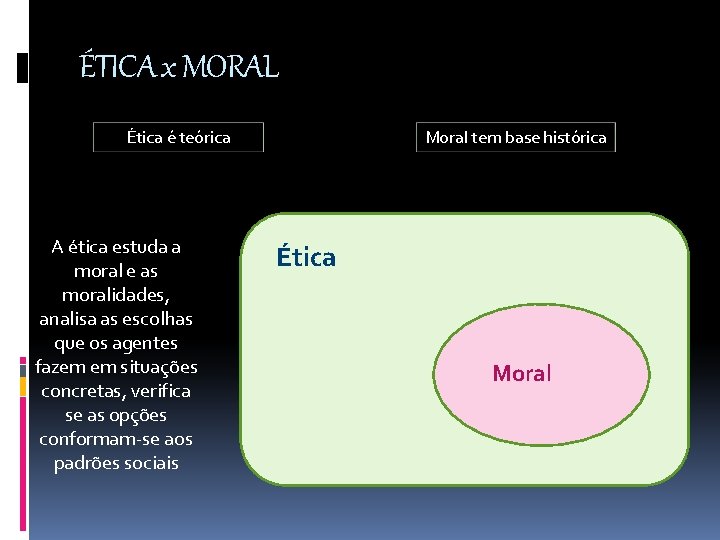 ÉTICA x MORAL

Ética é teórica

Moral tem base histórica

A ética estuda a moral e as moralidades, analisa as escolhas que os agentes fazem em situações concretas, verifica se as opções conformam-se aos padrões sociais

Ética

Moral